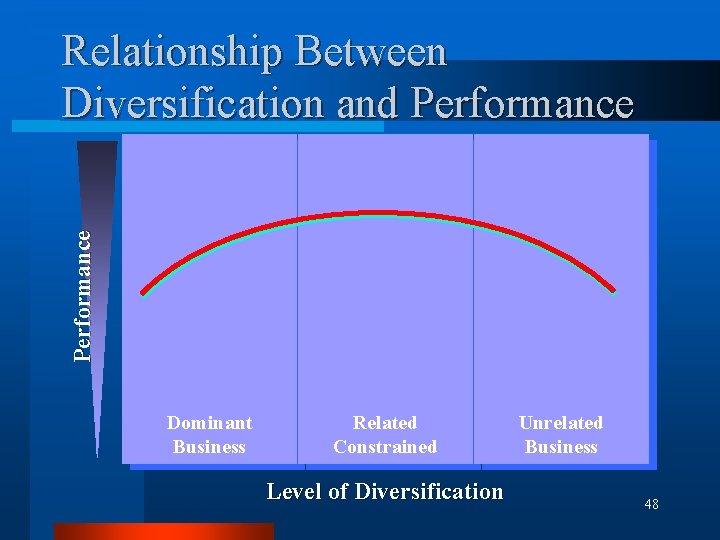 Relationship Between Diversification and Performance

Performance

Dominant Business

Related Constrained

Unrelated Business

Level of Diversification

48